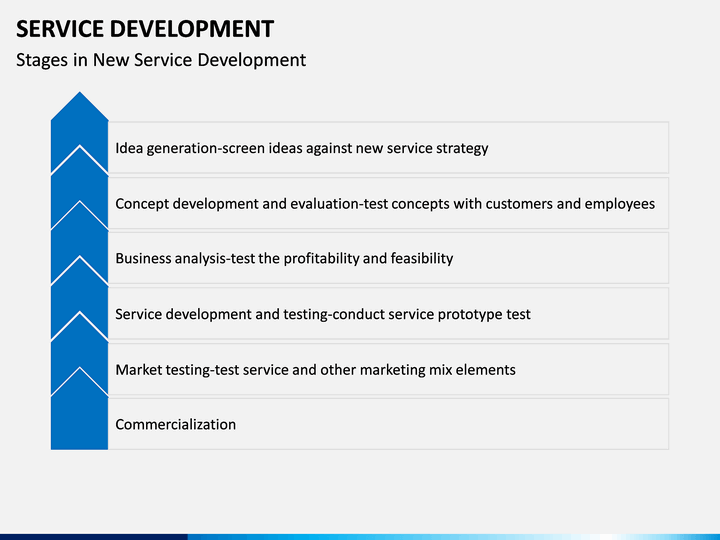 SERVICE DEVELOPMENT

Stages in New Service Development

Idea generation-screen ideas against new service strategy

Concept development and evaluation-test concepts with customers and employees

Business analysis-test the profitability and feasibility

Service development and testing-conduct service prototype test

Market testing-test service and other marketing mix elements

Commercialization